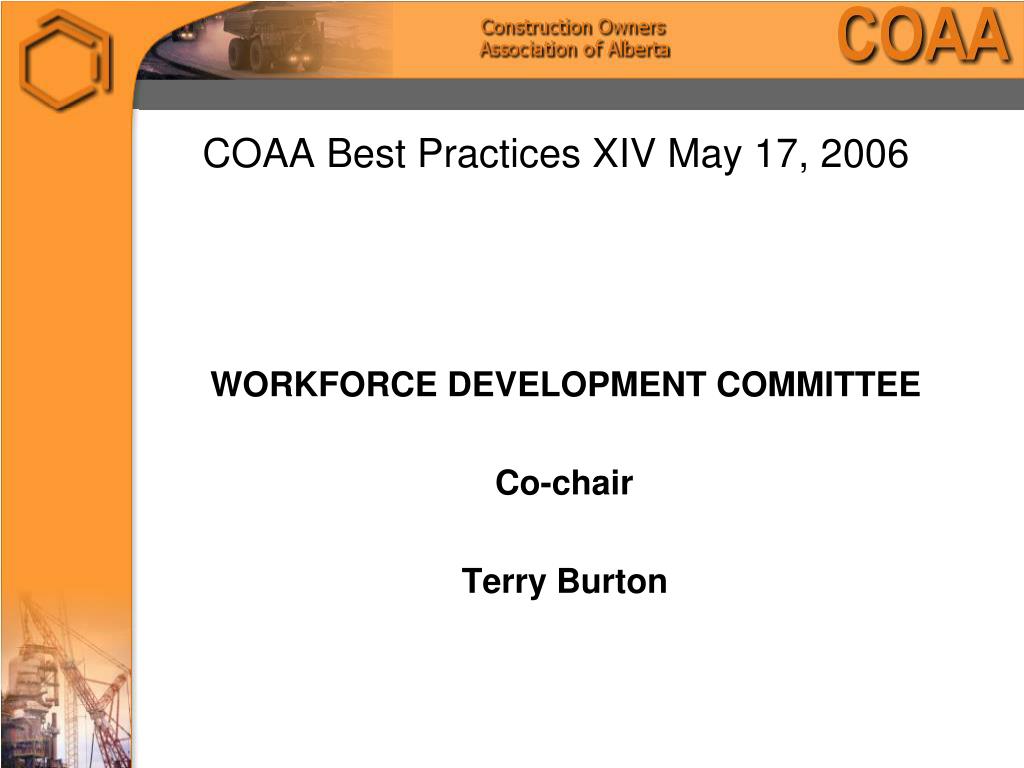 Construction Owners
Association of Alberta

COAA

COAA Best Practices XIV May 17, 2006

WORKFORCE DEVELOPMENT COMMITTEE

Co-chair

Terry Burton